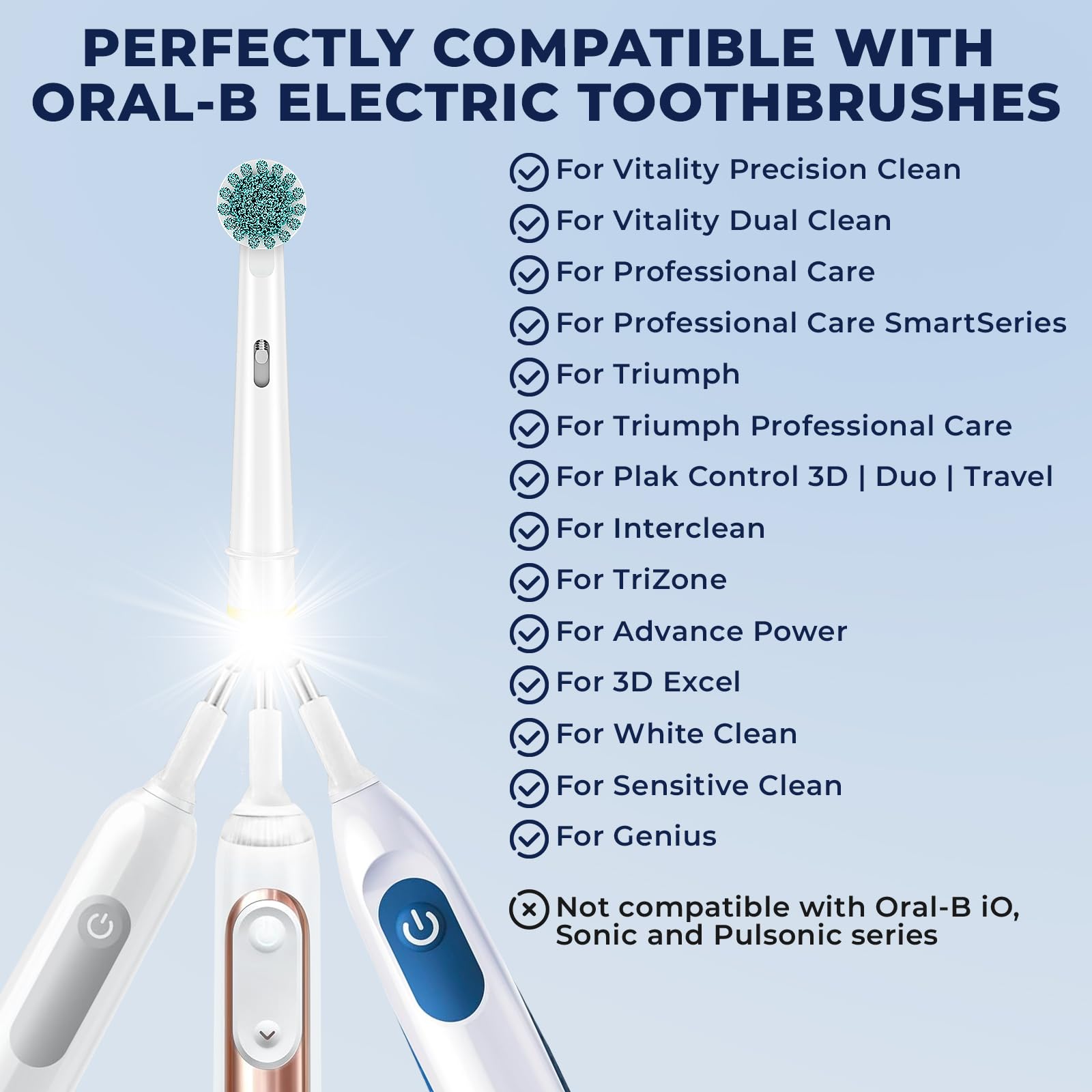 PERFECTLY COMPATIBLE WITH ORAL-B ELECTRIC TOOTHBRUSHES

For Vitality Precision Clean
For Vitality Dual Clean
For Professional Care
For Professional Care SmartSeries
For Triumph
For Triumph Professional Care
For Plak Control 3D | Duo | Travel
For Interclean
For TriZone
For Advance Power
For 3D Excel
For White Clean
For Sensitive Clean
For Genius

Not compatible with Oral-B iO, Sonic and Pulsonic series